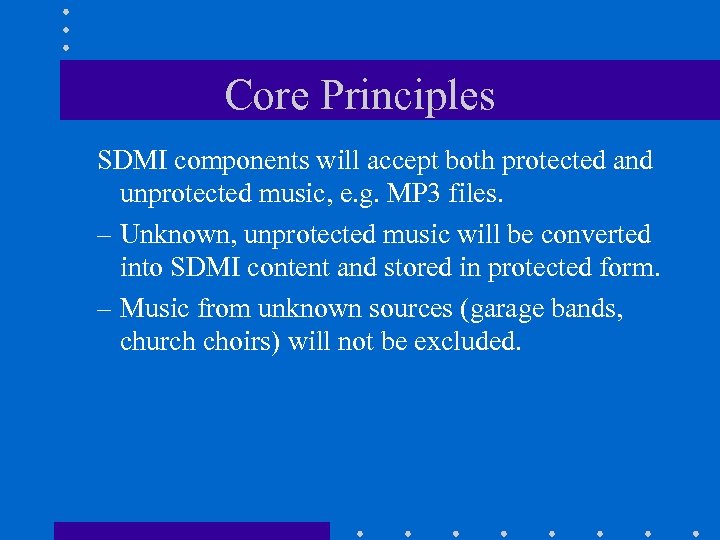 Core Principles

SDMI components will accept both protected and unprotected music, e.g. MP3 files.

– Unknown, unprotected music will be converted into SDMI content and stored in protected form.

– Music from unknown sources (garage bands, church choirs) will not be excluded.